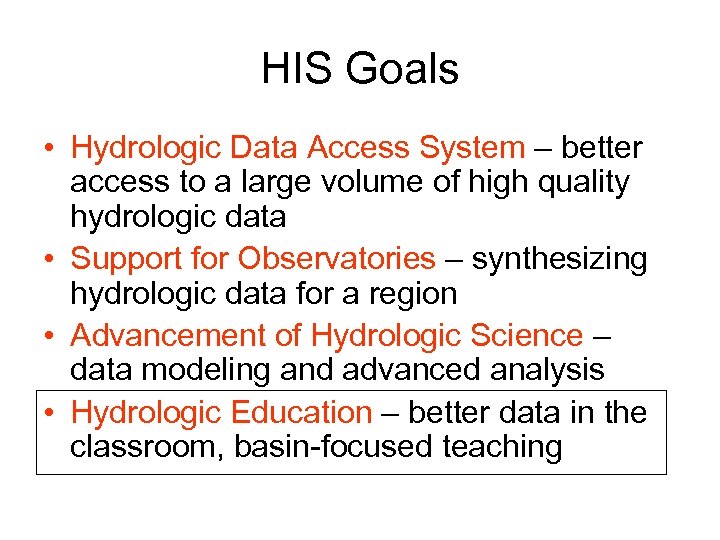 HIS Goals

• Hydrologic Data Access System – better access to a large volume of high quality hydrologic data

• Support for Observatories – synthesizing hydrologic data for a region

• Advancement of Hydrologic Science – data modeling and advanced analysis

• Hydrologic Education – better data in the classroom, basin-focused teaching